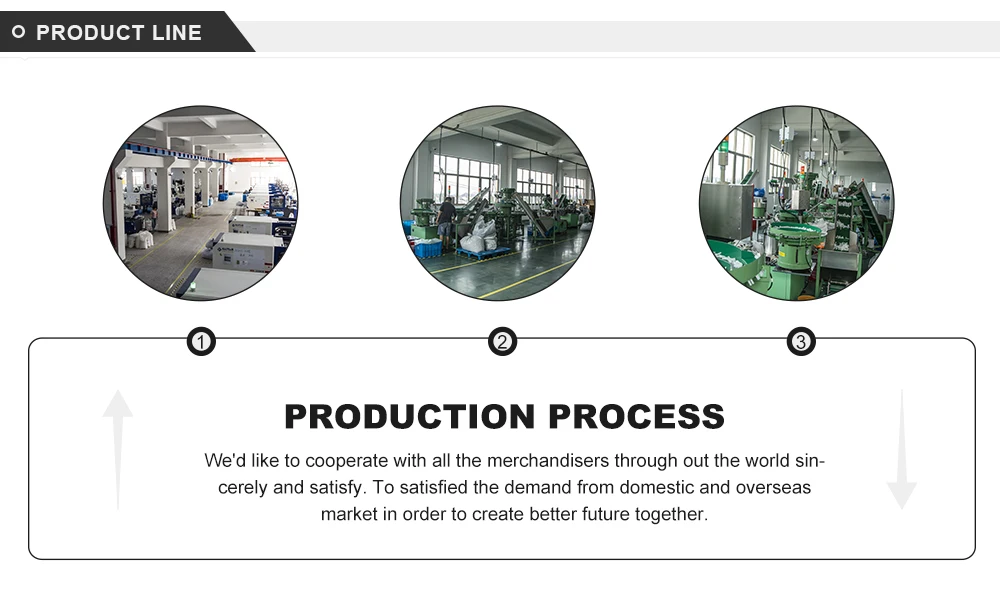 PRODUCT LINE

1

2

3

PRODUCTION PROCESS

We'd like to cooperate with all the merchandisers through out the world sincerely and satisfy. To satisfied the demand from domestic and overseas market in order to create better future together.